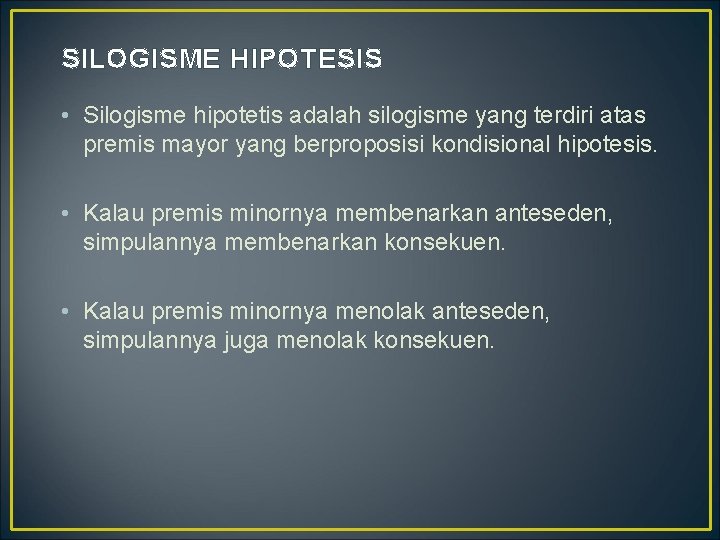 SILOGISME HIPOTESIS

• Silogisme hipotetis adalah silogisme yang terdiri atas premis mayor yang berproposisi kondisional hipotesis.

• Kalau premis minornya membenarkan anteseden, simpulannya membenarkan konsekuen.

• Kalau premis minornya menolak anteseden, simpulannya juga menolak konsekuen.